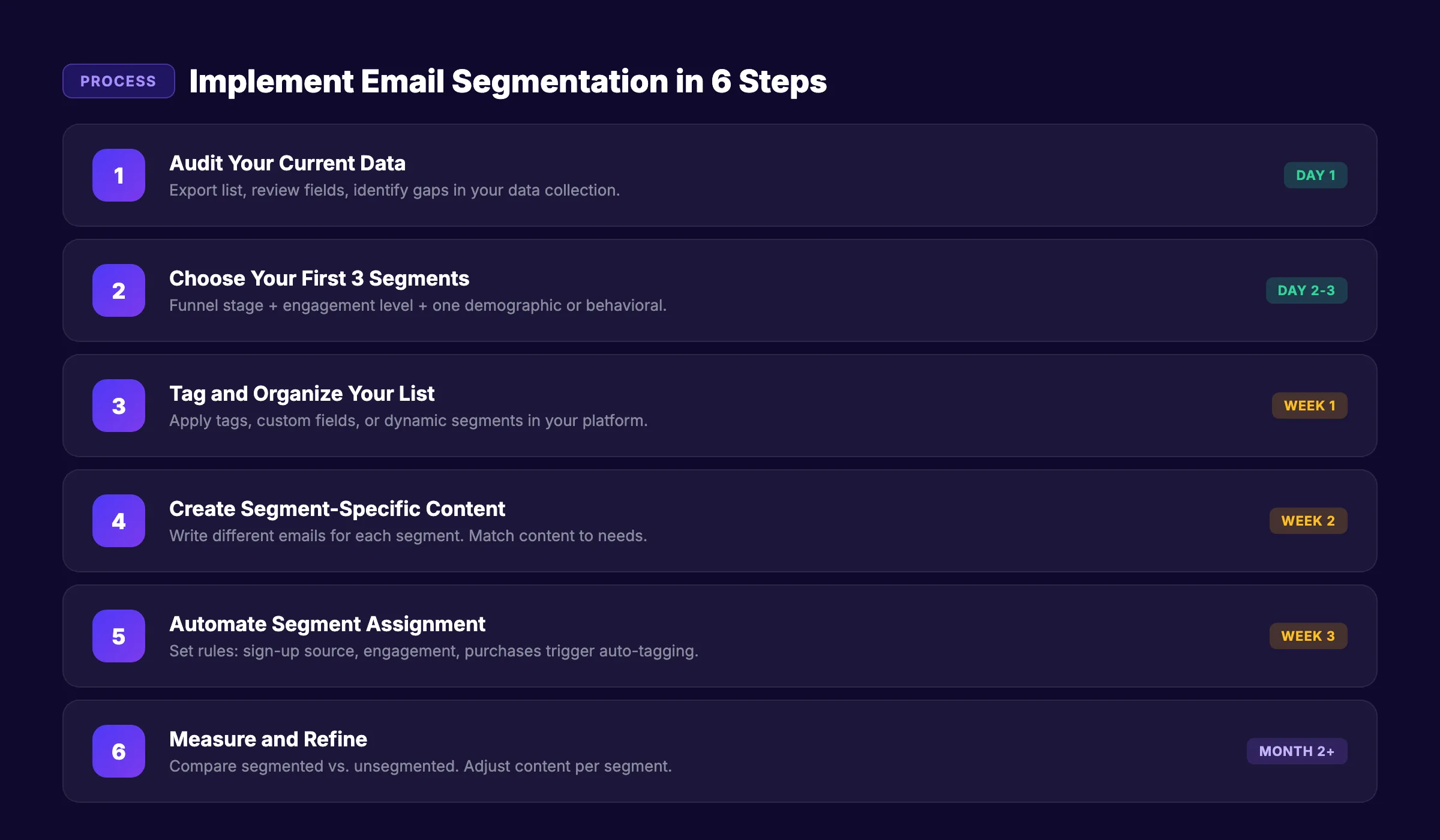 PROCESS Implement Email Segmentation in 6 Steps

1
Audit Your Current Data
Export list, review fields, identify gaps in your data collection.
DAY 1

2
Choose Your First 3 Segments
Funnel stage + engagement level + one demographic or behavioral.
DAY 2-3

3
Tag and Organize Your List
Apply tags, custom fields, or dynamic segments in your platform.
WEEK 1

4
Create Segment-Specific Content
Write different emails for each segment. Match content to needs.
WEEK 2

5
Automate Segment Assignment
Set rules: sign-up source, engagement, purchases trigger auto-tagging.
WEEK 3

6
Measure and Refine
Compare segmented vs. unsegmented. Adjust content per segment.
MONTH 2+